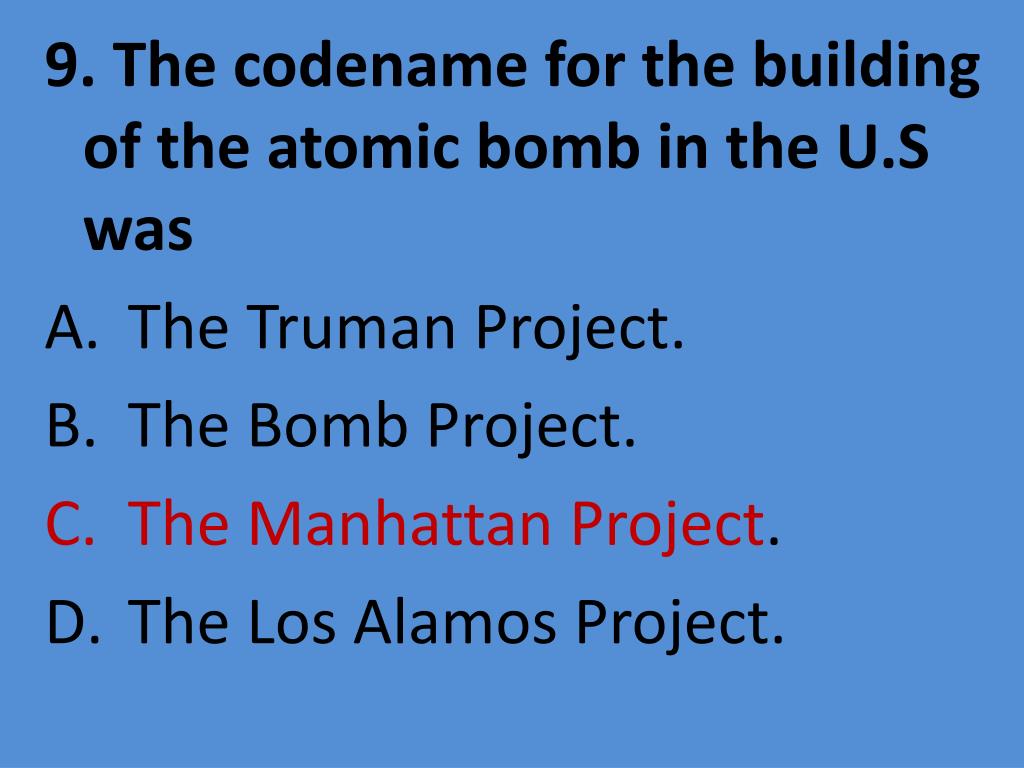 9. The codename for the building of the atomic bomb in the U.S was

A. The Truman Project.
B. The Bomb Project.
C. The Manhattan Project.
D. The Los Alamos Project.